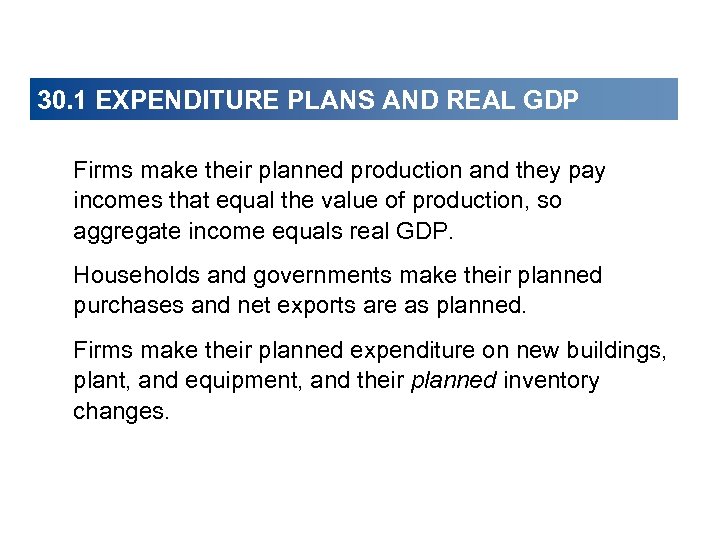 30.1 EXPENDITURE PLANS AND REAL GDP

Firms make their planned production and they pay incomes that equal the value of production, so aggregate income equals real GDP.

Households and governments make their planned purchases and net exports are as planned.

Firms make their planned expenditure on new buildings, plant, and equipment, and their planned inventory changes.